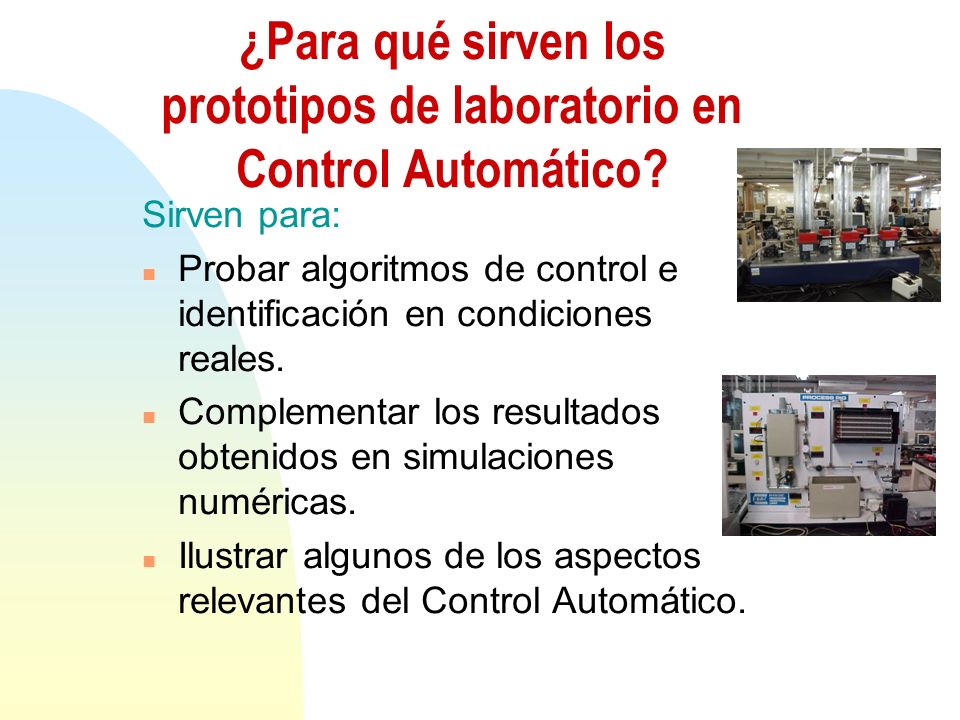 ¿Para qué sirven los prototipos de laboratorio en Control Automático?

Sirven para:

- Probar algoritmos de control e identificación en condiciones reales.
- Complementar los resultados obtenidos en simulaciones numéricas.
- Ilustrar algunos de los aspectos relevantes del Control Automático.

PROCESS RIG